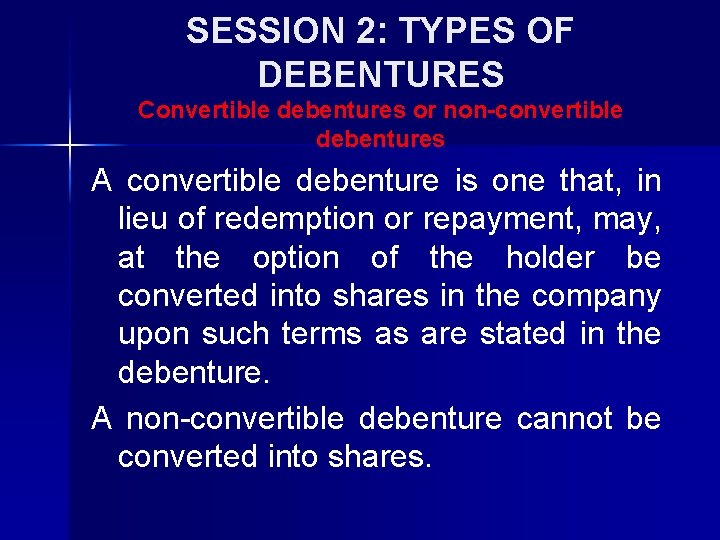 SESSION 2: TYPES OF DEBENTURES

Convertible debentures or non-convertible debentures

A convertible debenture is one that, in lieu of redemption or repayment, may, at the option of the holder be converted into shares in the company upon such terms as are stated in the debenture.

A non-convertible debenture cannot be converted into shares.